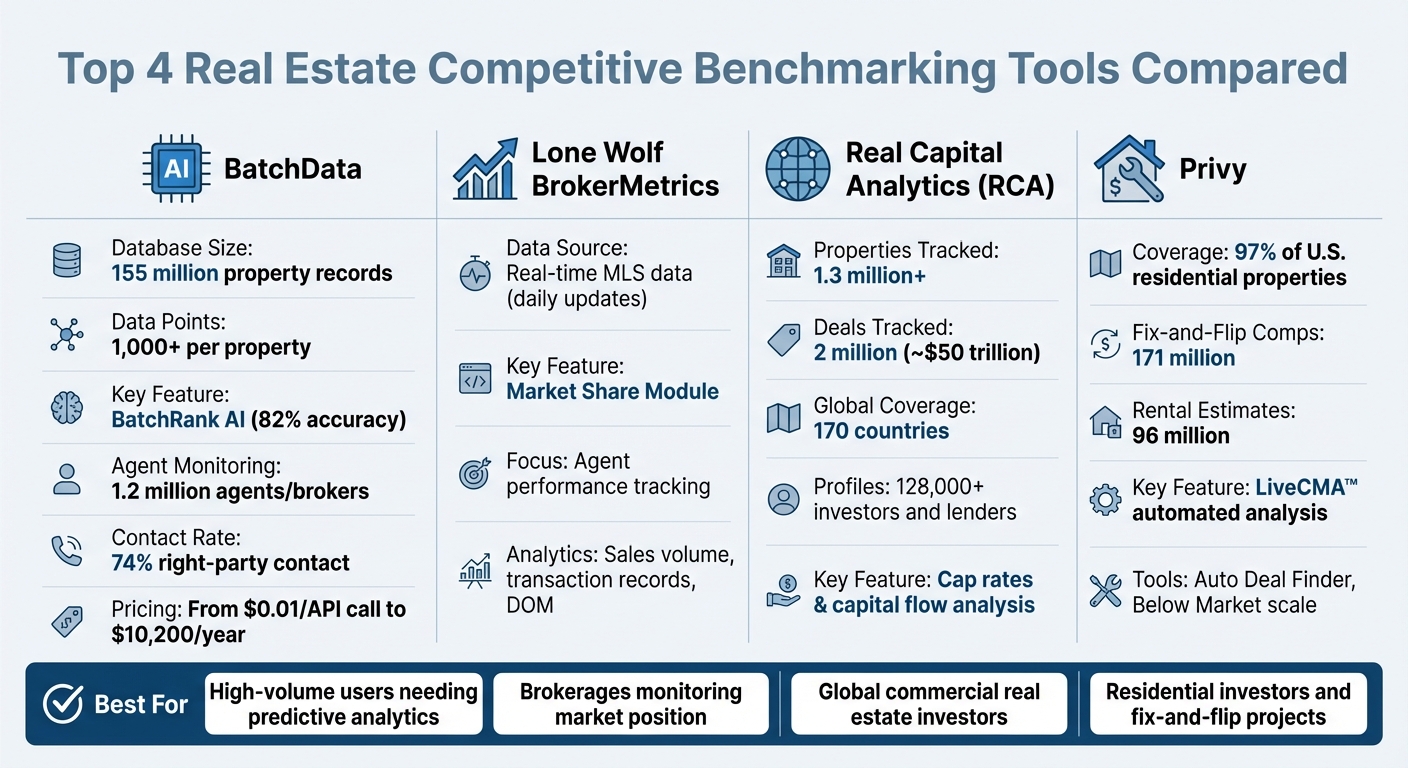 Top 4 Real Estate Competitive Benchmarking Tools Compared

AI BatchData

Database Size: 155 million property records

Data Points: 1,000+ per property

Key Feature: BatchRank AI (82% accuracy)

Agent Monitoring: 1.2 million agents/brokers

Contact Rate: 74% right-party contact

Pricing: From $0.01/API call to $10,200/year

Lone Wolf BrokerMetrics

Data Source: Real-time MLS data (daily updates)

Key Feature: Market Share Module

Focus: Agent performance tracking

Analytics: Sales volume, transaction records, DOM

Real Capital Analytics (RCA)

Properties Tracked: 1.3 million+

Deals Tracked: 2 million (~$50 trillion)

Global Coverage: 170 countries

Profiles: 128,000+ investors and lenders

Key Feature: Cap rates & capital flow analysis

Privy

Coverage: 97% of U.S. residential properties

Fix-and-Flip Comps: 171 million

Rental Estimates: 96 million

Key Feature: LiveCMA™ automated analysis

Tools: Auto Deal Finder, Below Market scale

Best For

High-volume users needing predictive analytics

Brokerages monitoring market position

Global commercial real estate investors

Residential investors and fix-and-flip projects